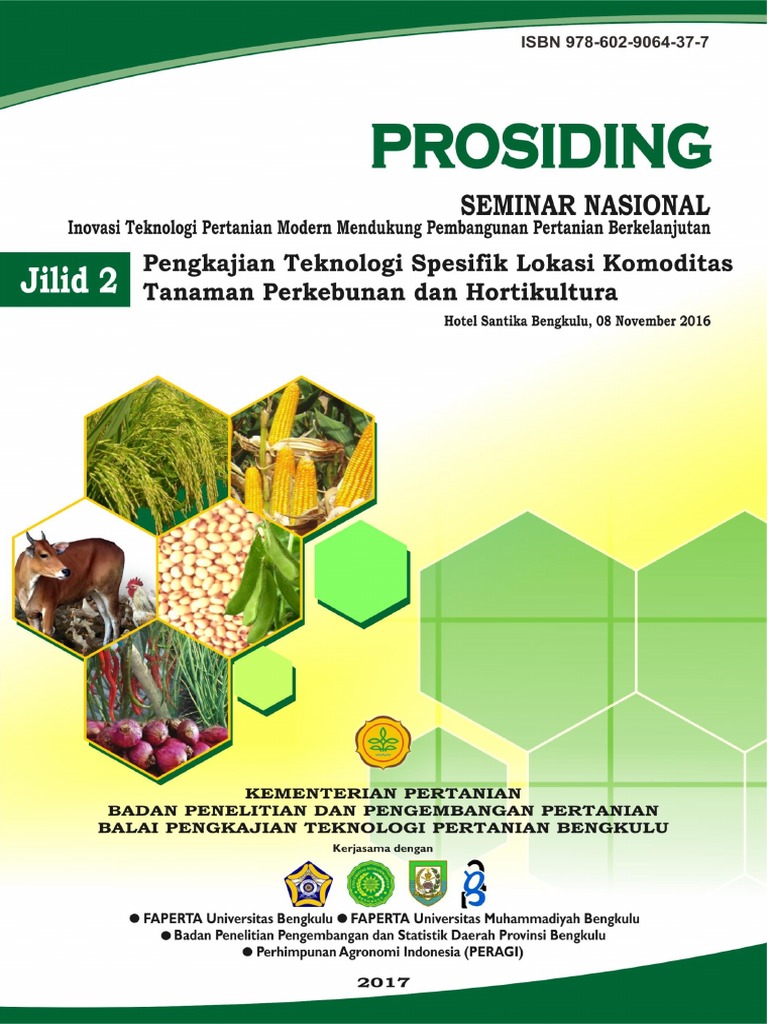 ISBN 978-602-9064-37-7

PROSIDING

SEMINAR NASIONAL
Inovasi Teknologi Pertanian Modern Mendukung Pembangunan Pertanian Berkelanjutan

Jilid 2 Pengkajian Teknologi Spesifik Lokasi Komoditas Tanaman Perkebunan dan Hortikultura

Hotel Santika Bengkulu, 08 November 2016

KEMENTERIAN PERTANIAN
BADAN PENELITIAN DAN PENGEMBANGAN PERTANIAN
BALAI PENGKAJIAN TEKNOLOGI PERTANIAN BENGKULU

Kerjasama dengan

● FAPERTA Universitas Bengkulu ● FAPERTA Universitas Muhammadiyah Bengkulu
● Badan Penelitian Pengembangan dan Statistik Daerah Provinsi Bengkulu
● Perhimpunan Agronomi Indonesia (PERAGI)

2017